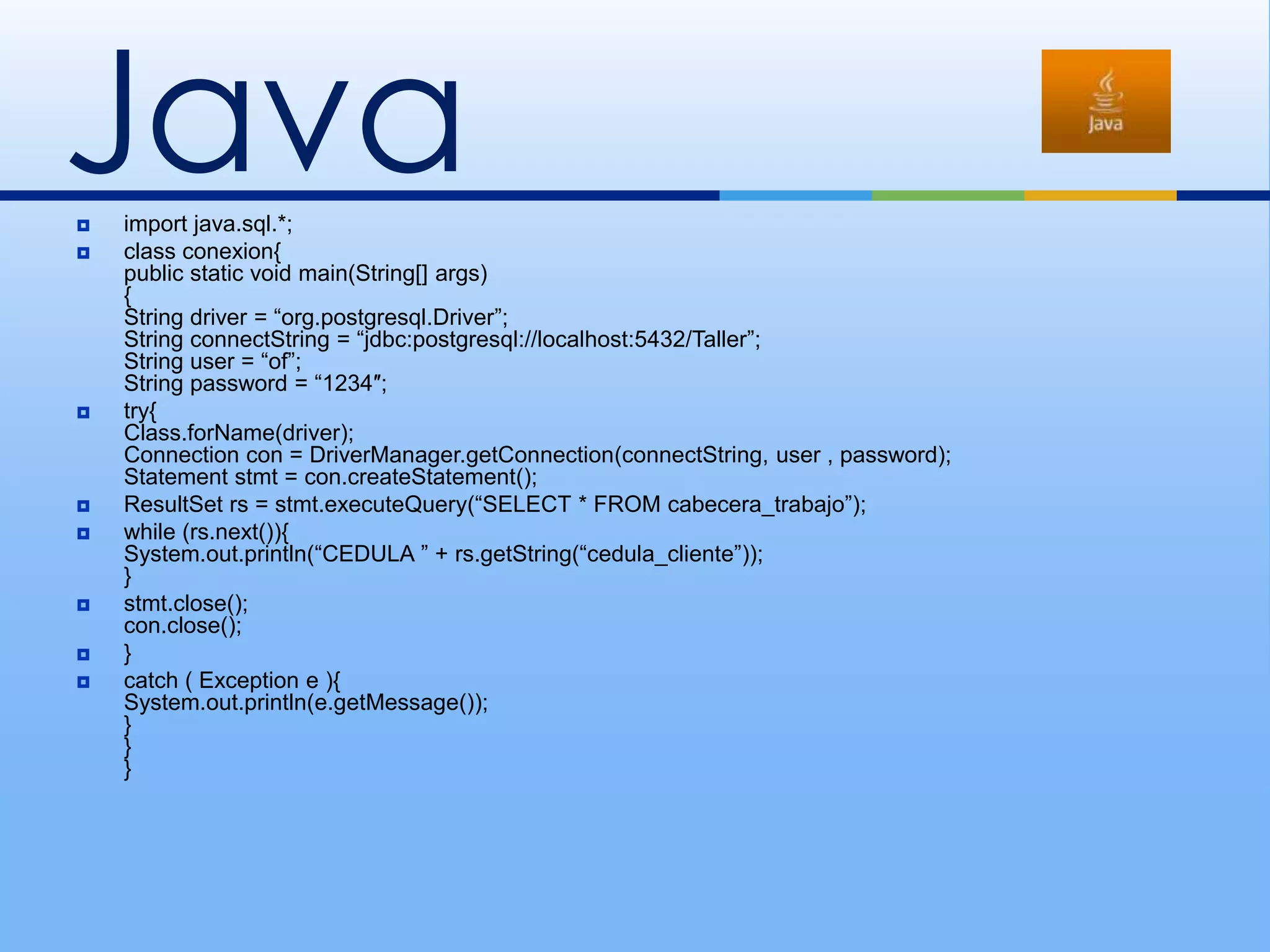 Java

Java

import java.sql.*;

class conexion{
public static void main(String[] args)
{
String driver = “org.postgresql.Driver”;
String connectString = “jdbc:postgresql://localhost:5432/Taller”;
String user = “of”;
String password = “1234″;

try{
Class.forName(driver);
Connection con = DriverManager.getConnection(connectString, user , password);
Statement stmt = con.createStatement();

ResultSet rs = stmt.executeQuery(“SELECT * FROM cabecera_trabajo”);

while (rs.next()){
System.out.println(“CEDULA ” + rs.getString(“cedula_cliente”));
}

stmt.close();
con.close();

}

catch ( Exception e ){
System.out.println(e.getMessage());
}
}
}
}